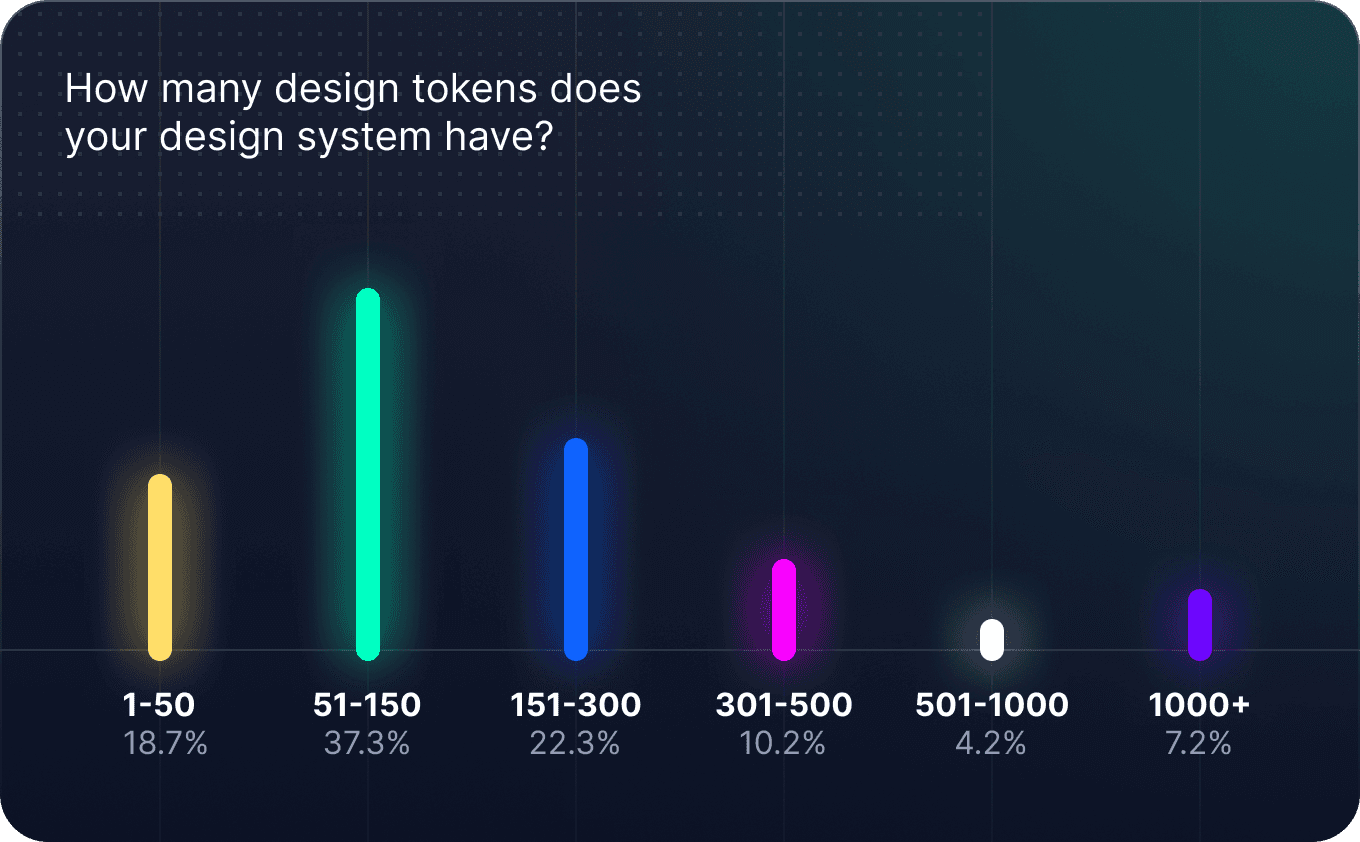 How many design tokens does your design system have?

1-50
18.7%

51-150
37.3%

151-300
22.3%

301-500
10.2%

501-1000
4.2%

1000+
7.2%